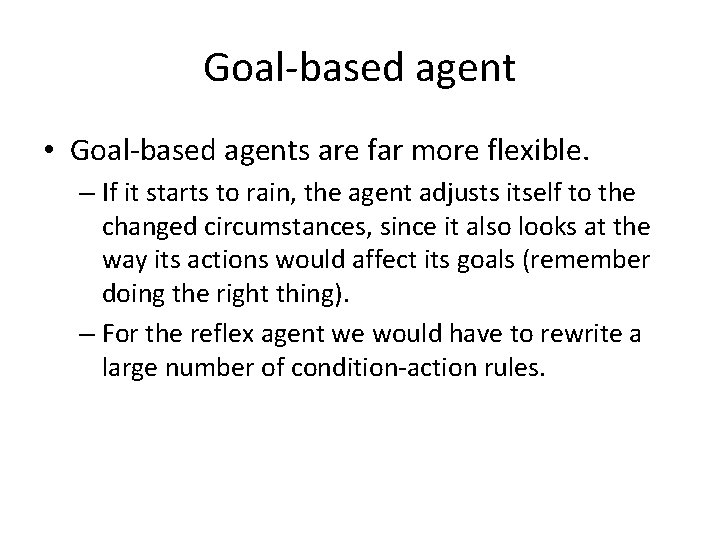 Goal-based agent

• Goal-based agents are far more flexible.

– If it starts to rain, the agent adjusts itself to the changed circumstances, since it also looks at the way its actions would affect its goals (remember doing the right thing).

– For the reflex agent we would have to rewrite a large number of condition-action rules.